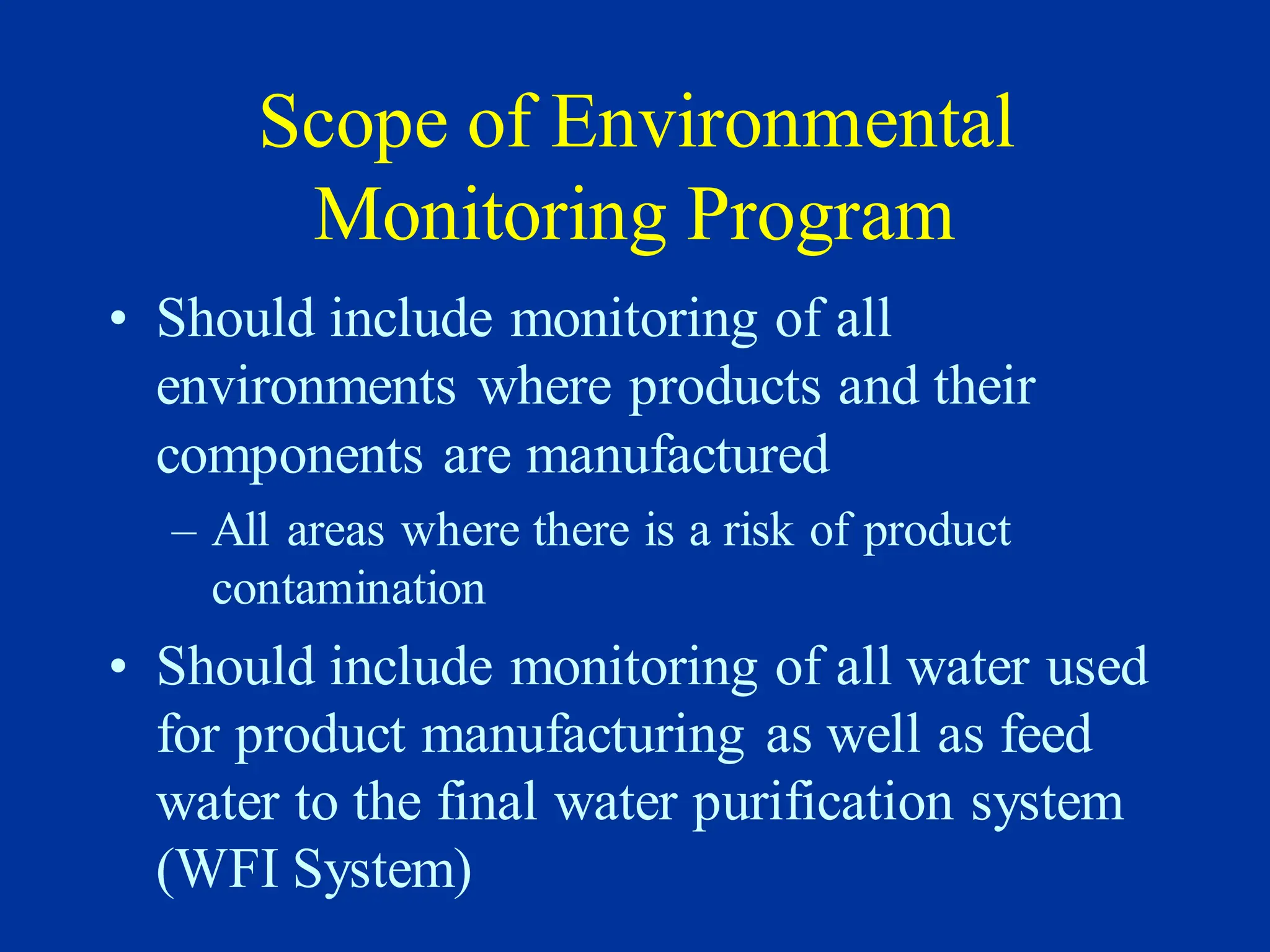 Scope of Environmental Monitoring Program

• Should include monitoring of all environments where products and their components are manufactured

– All areas where there is a risk of product contamination

• Should include monitoring of all water used for product manufacturing as well as feed water to the final water purification system (WFI System)